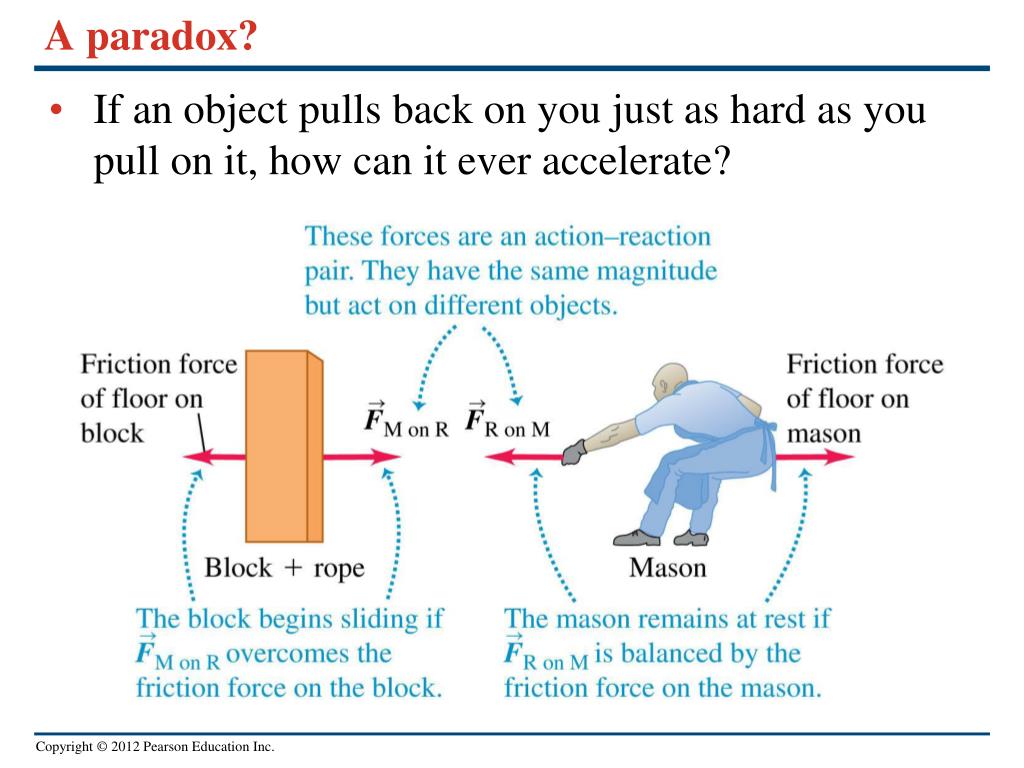 A paradox?

• If an object pulls back on you just as hard as you pull on it, how can it ever accelerate?

These forces are an action–reaction pair. They have the same magnitude but act on different objects.

Friction force of floor on block

$\vec{F}_{\text{M on R}}$ $\vec{F}_{\text{R on M}}$

Friction force of floor on mason

Block + rope

Mason

The block begins sliding if $\vec{F}_{\text{M on R}}$ overcomes the friction force on the block.

The mason remains at rest if $\vec{F}_{\text{R on M}}$ is balanced by the friction force on the mason.

Copyright © 2012 Pearson Education Inc.